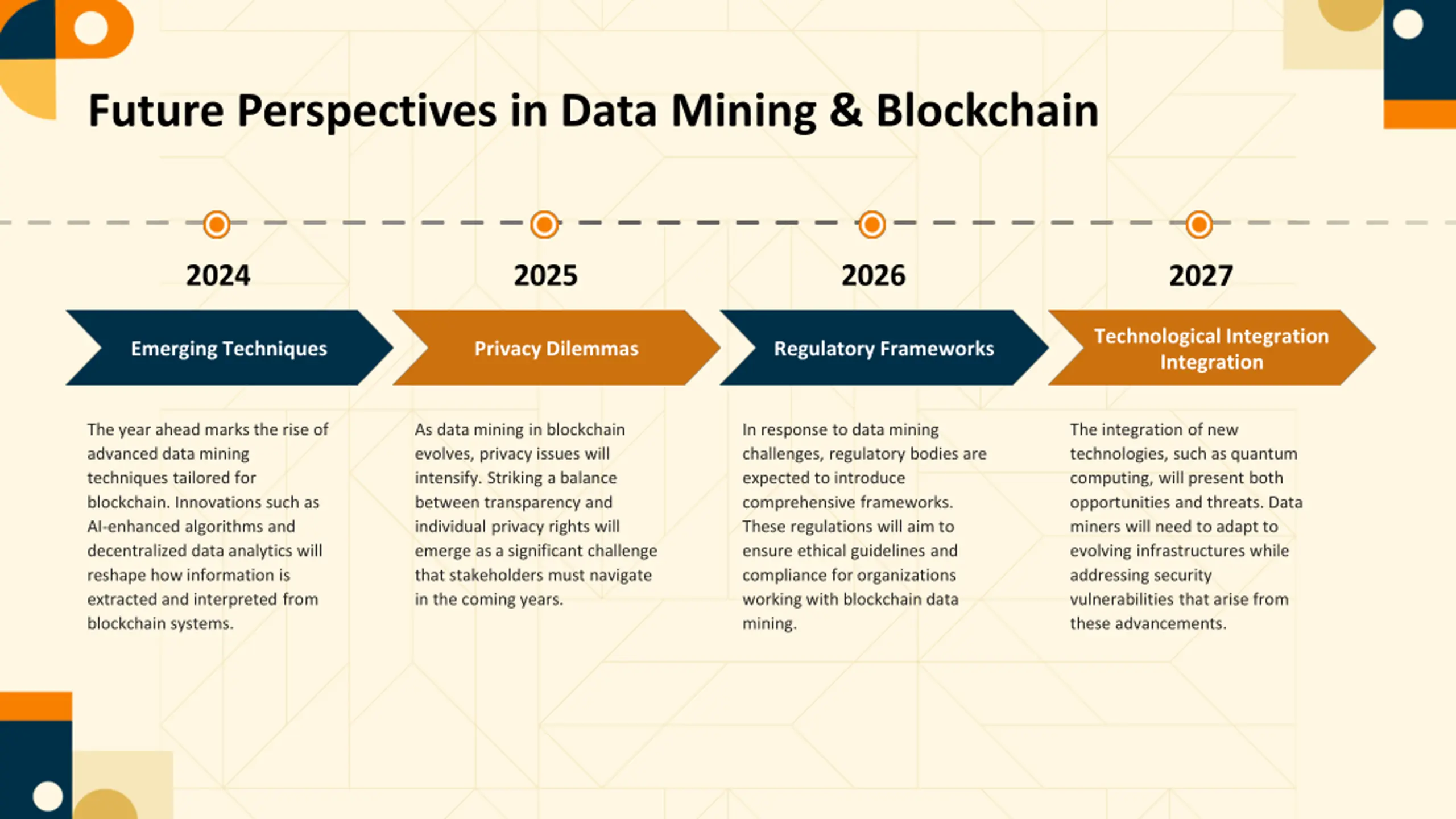 Future Perspectives in Data Mining & Blockchain

2024

Emerging Techniques

The year ahead marks the rise of advanced data mining techniques tailored for blockchain. Innovations such as AI-enhanced algorithms and decentralized data analytics will reshape how information is extracted and interpreted from blockchain systems.

2025

Privacy Dilemmas

As data mining in blockchain evolves, privacy issues will intensify. Striking a balance between transparency and individual privacy rights will emerge as a significant challenge that stakeholders must navigate in the coming years.

2026

Regulatory Frameworks

In response to data mining challenges, regulatory bodies are expected to introduce comprehensive frameworks. These regulations will aim to ensure ethical guidelines and compliance for organizations working with blockchain data mining.

2027

Technological Integration Integration

The integration of new technologies, such as quantum computing, will present both opportunities and threats. Data miners will need to adapt to evolving infrastructures while addressing security vulnerabilities that arise from these advancements.